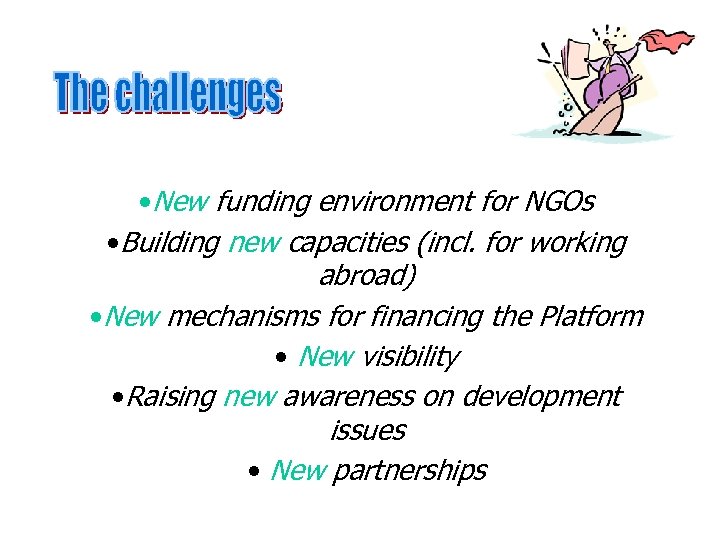 The challenges

•New funding environment for NGOs

•Building new capacities (incl. for working abroad)

•New mechanisms for financing the Platform

• New visibility

•Raising new awareness on development issues

• New partnerships